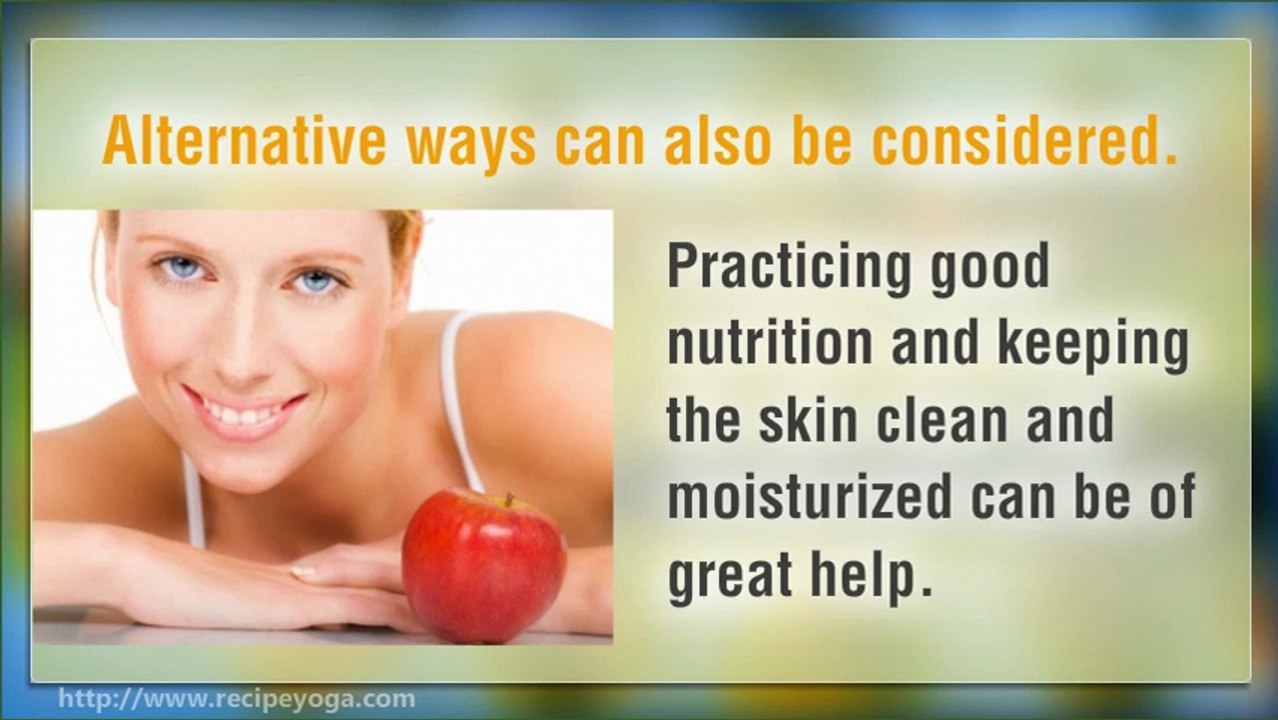 Alternative ways can also be considered.

Practicing good nutrition and keeping the skin clean and moisturized can be of great help.

http://www.recipeyoga.com